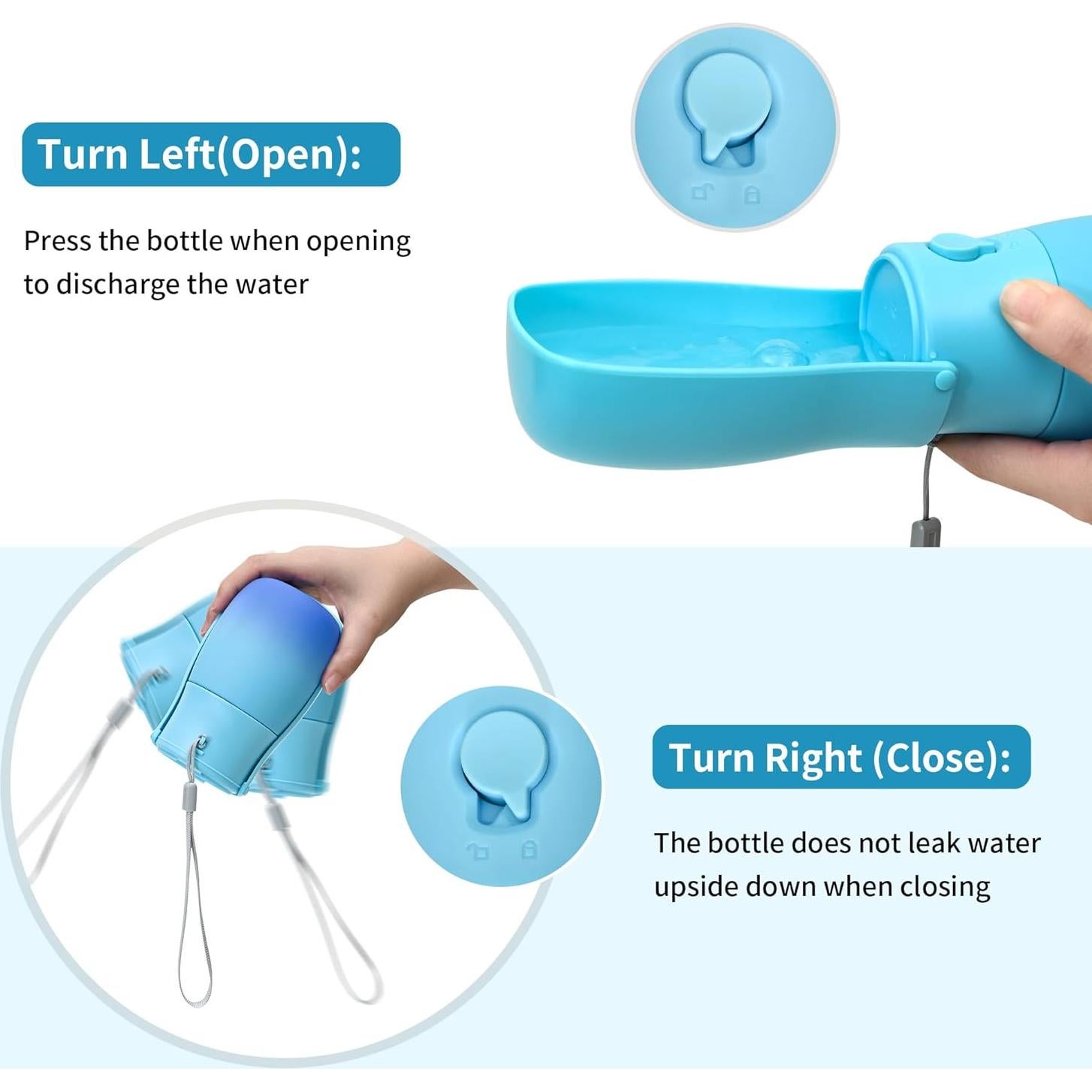 Turn Left(Open):

Press the bottle when opening to discharge the water

Turn Right (Close):

The bottle does not leak water upside down when closing